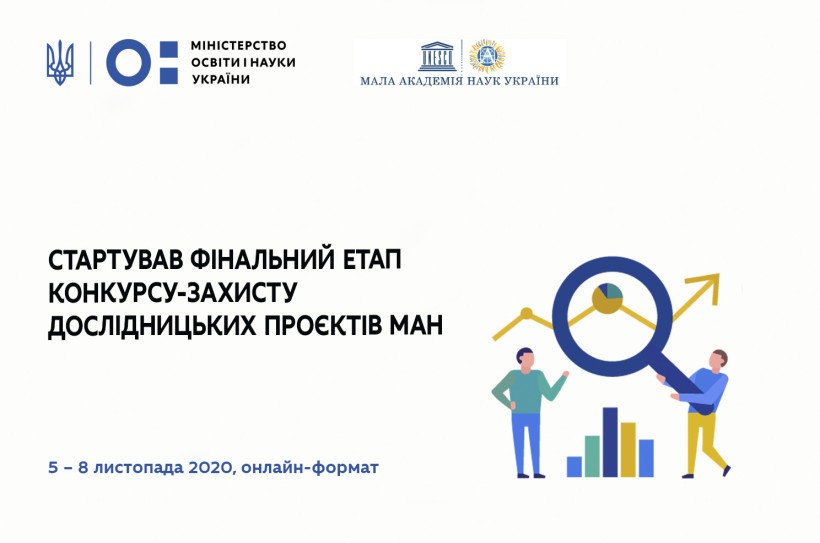 МІНІСТЕРСТВО ОСВІТИ І НАУКИ УКРАЇНИ

UNESCO

МАЛА АКАДЕМІЯ НАУК УКРАЇНИ

СТАРТУВАВ ФІНАЛЬНИЙ ЕТАП КОНКУРСУ-ЗАХИСТУ ДОСЛІДНИЦЬКИХ ПРОЄКТІВ МАН

5 – 8 листопада 2020, онлайн-формат